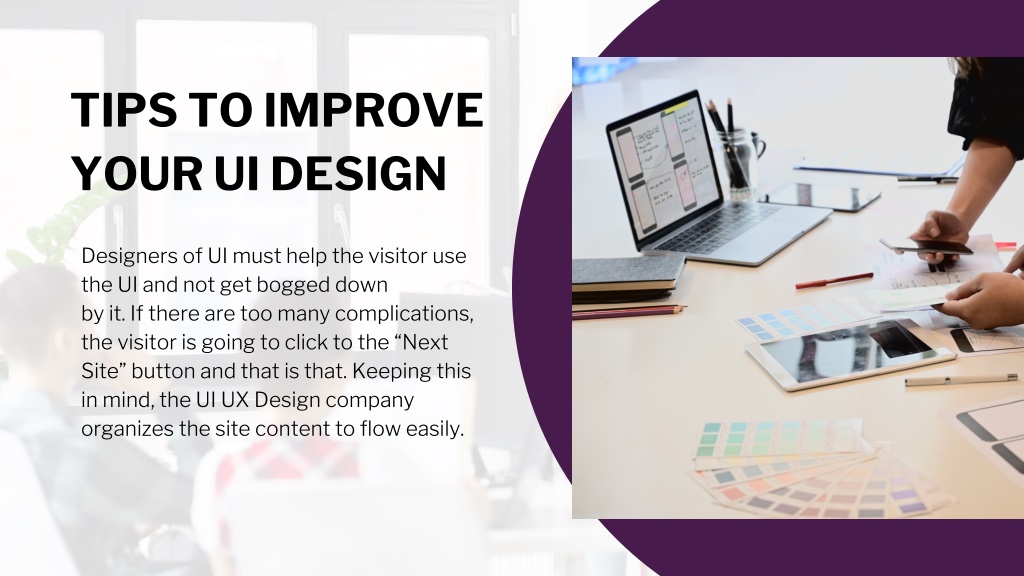 TIPS TO IMPROVE YOUR UI DESIGN

Designers of UI must help the visitor use the UI and not get bogged down by it. If there are too many complications, the visitor is going to click to the “Next Site” button and that is that. Keeping this in mind, the UI UX Design company organizes the site content to flow easily.